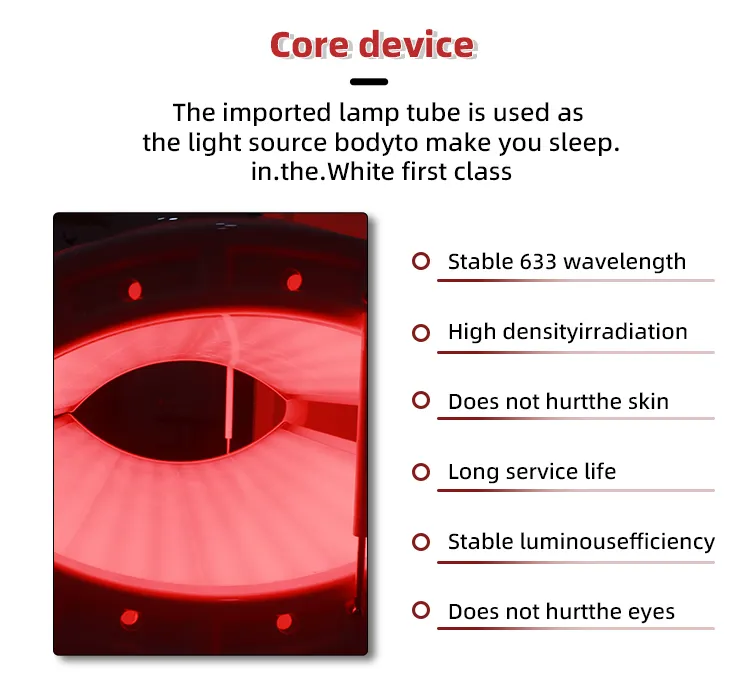 Core device

The imported lamp tube is used as the light source bodyto make you sleep. in.the.White first class

Stable 633 wavelength

High densityirradiation

Does not hurtthe skin

Long service life

Stable luminousefficiency

Does not hurtthe eyes